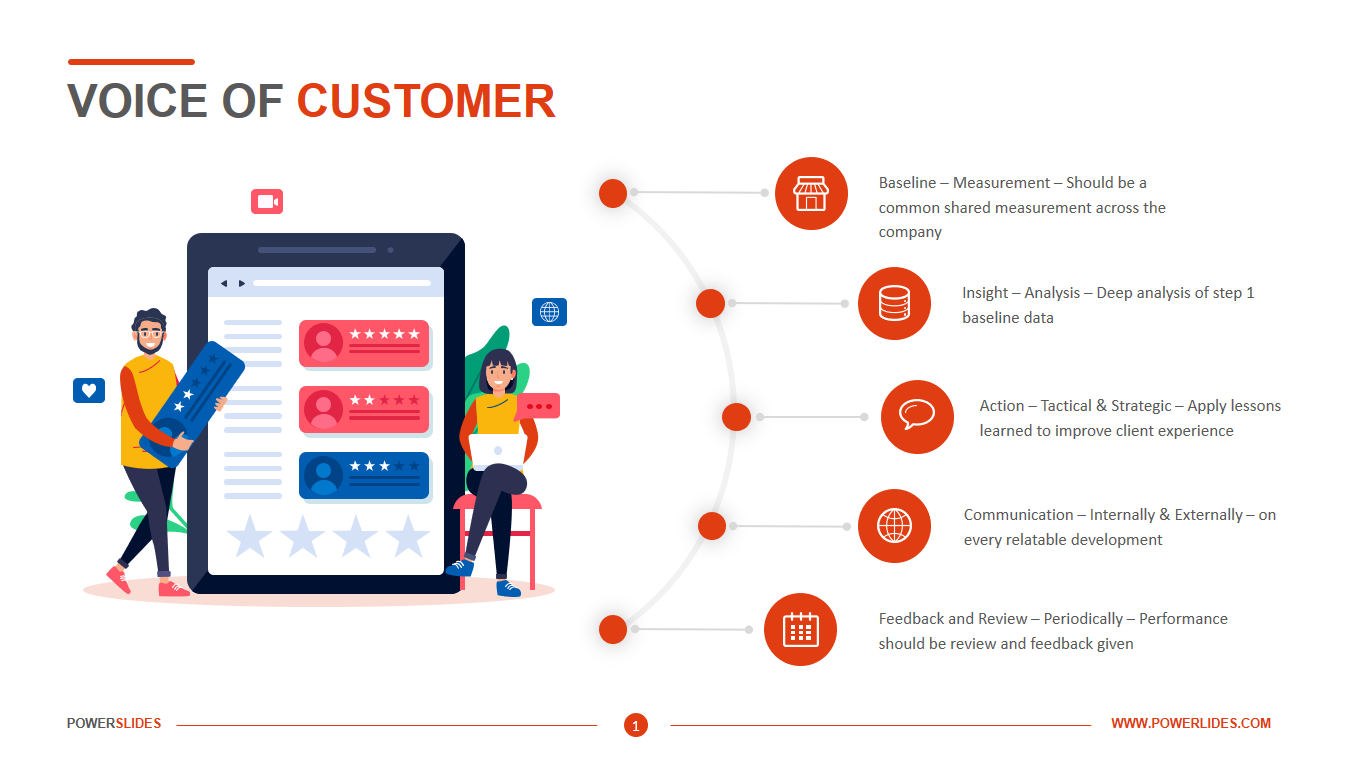 VOICE OF CUSTOMER

Baseline – Measurement – Should be a common shared measurement across the company

Insight – Analysis – Deep analysis of step 1 baseline data

Action – Tactical & Strategic – Apply lessons learned to improve client experience

Communication – Internally & Externally – on every relatable development

Feedback and Review – Periodically – Performance should be review and feedback given

POWERSLIDES

1

WWW.POWERLIDES.COM